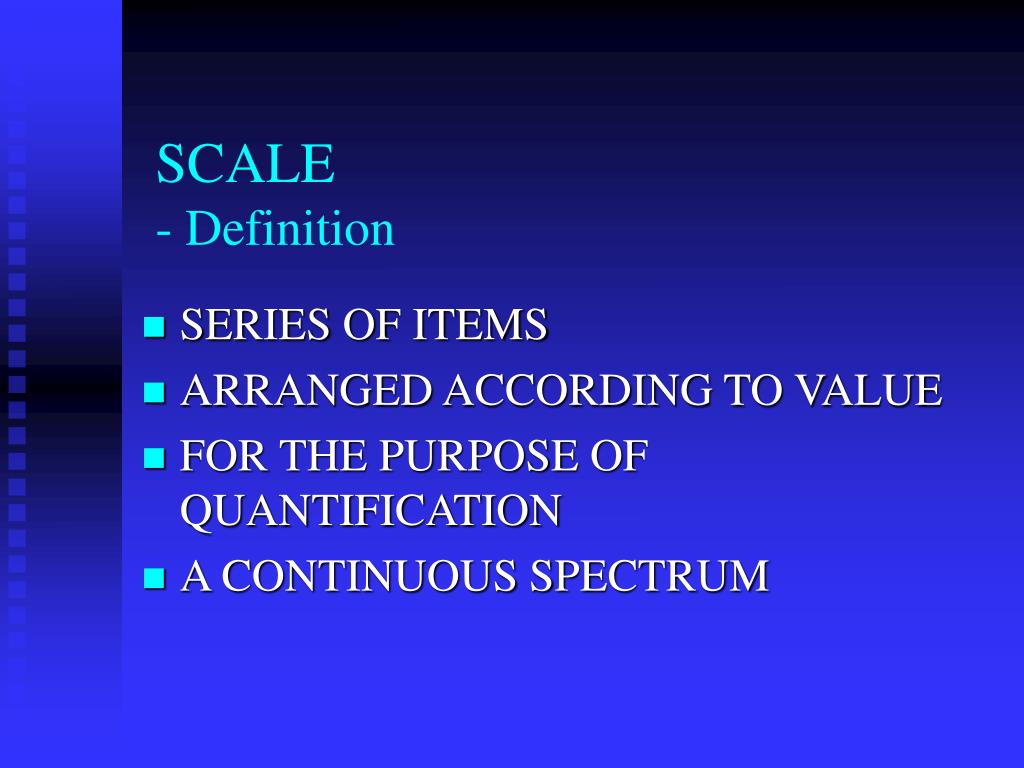 SCALE
- Definition

- SERIES OF ITEMS
- ARRANGED ACCORDING TO VALUE
- FOR THE PURPOSE OF QUANTIFICATION
- A CONTINUOUS SPECTRUM